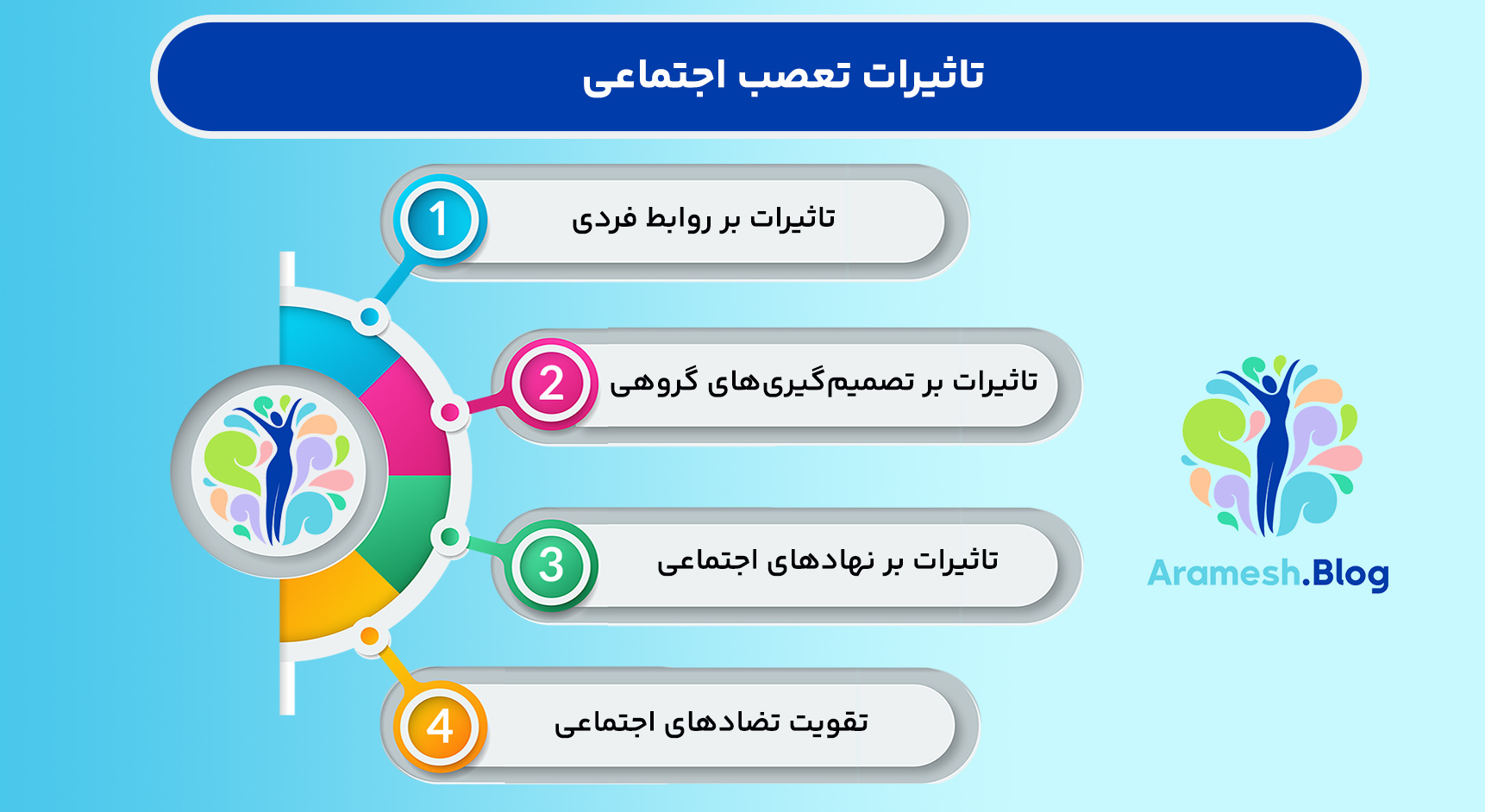 تاثیرات تعصب اجتماعی

1 تاثیرات بر روابط فردی

2 تاثیرات بر تصمیم‌گیری‌های گروهی

3 تاثیرات بر نهادهای اجتماعی

4 تقویت تضادهای اجتماعی

Aramesh.Blog